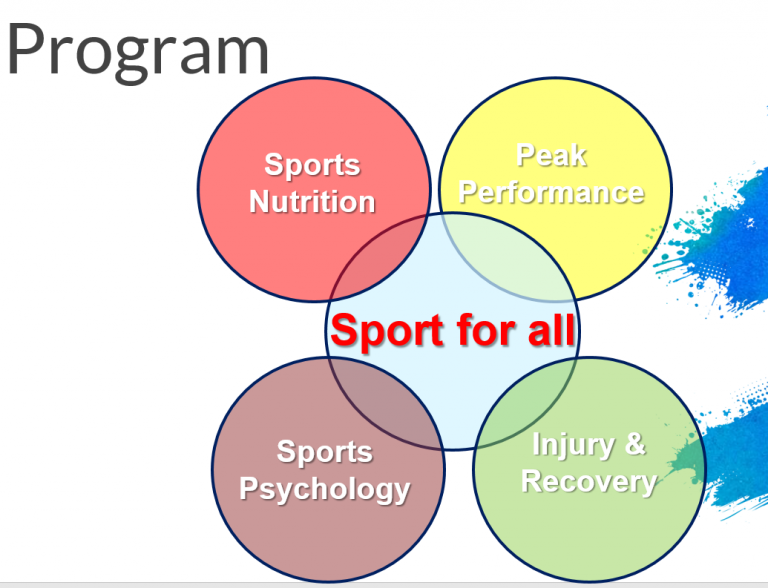 Program

Sports Nutrition

Peak Performance

Sport for all

Sports Psychology

Injury & Recovery